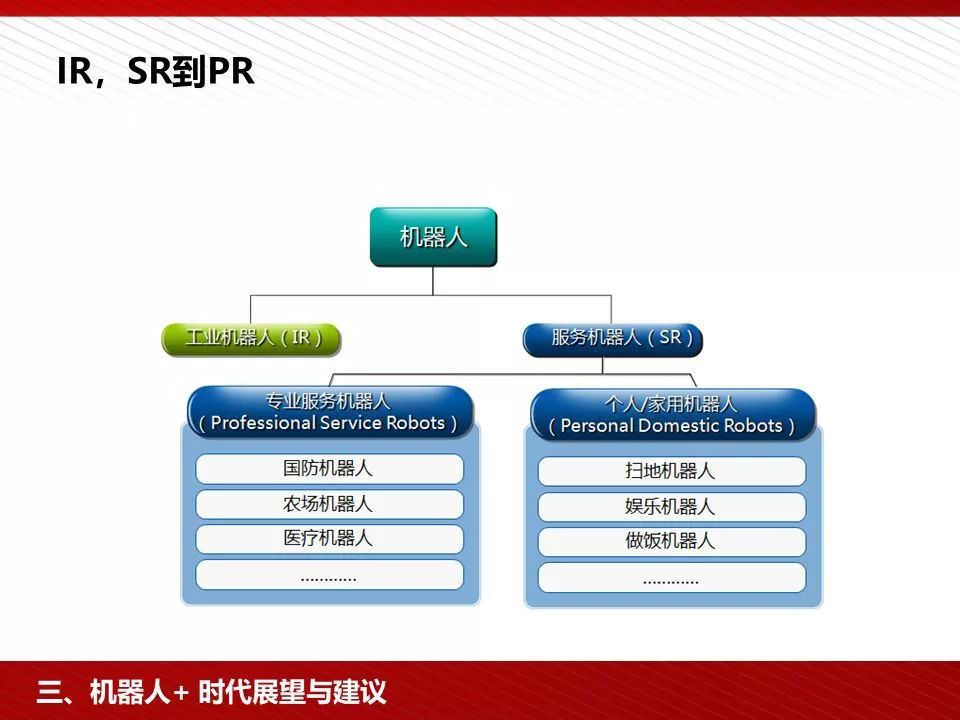 IR，SR到PR

机器人

工业机器人（IR）

服务机器人（SR）

专业服务机器人
（Professional Service Robots）

国防机器人

农场机器人

医疗机器人

…………

个人/家用机器人
（Personal Domestic Robots）

扫地机器人

娱乐机器人

做饭机器人

…………

三、机器人+ 时代展望与建议